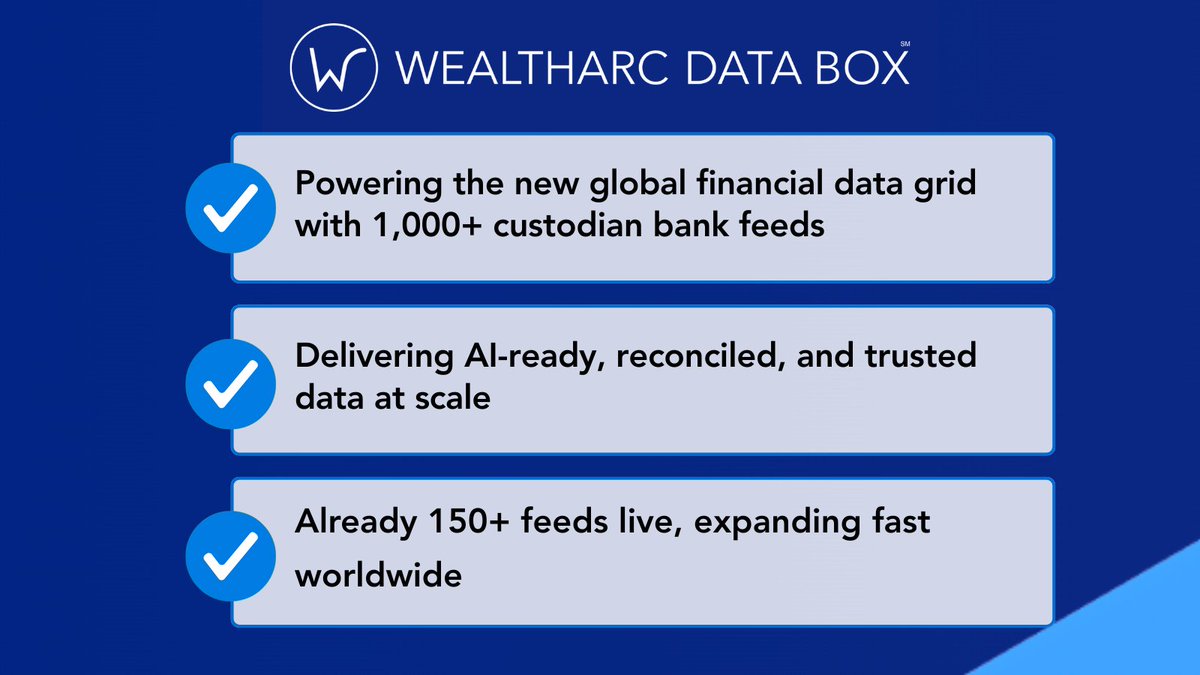 W WEALTHARC DATA BOX℠

Powering the new global financial data grid with 1,000+ custodian bank feeds

Delivering AI-ready, reconciled, and trusted data at scale

Already 150+ feeds live, expanding fast worldwide